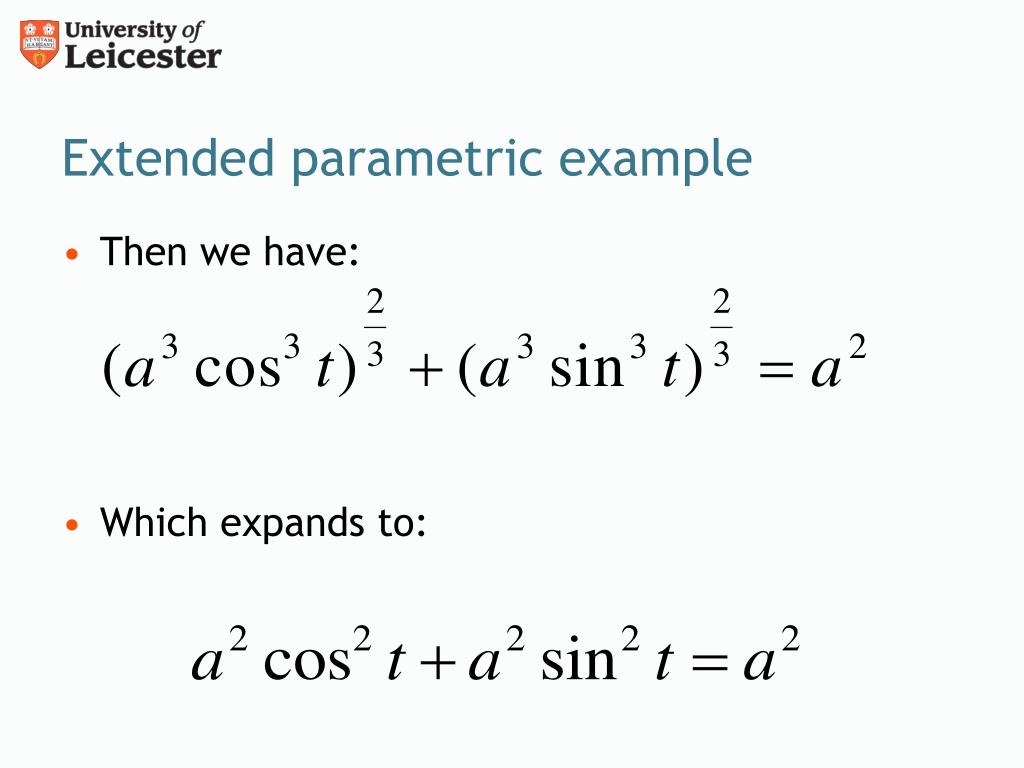 University of Leicester

Extended parametric example

• Then we have:

$(a^3 \cos^3 t)^{\frac{2}{3}} + (a^3 \sin^3 t)^{\frac{2}{3}} = a^2$

• Which expands to:

$a^2 \cos^2 t + a^2 \sin^2 t = a^2$